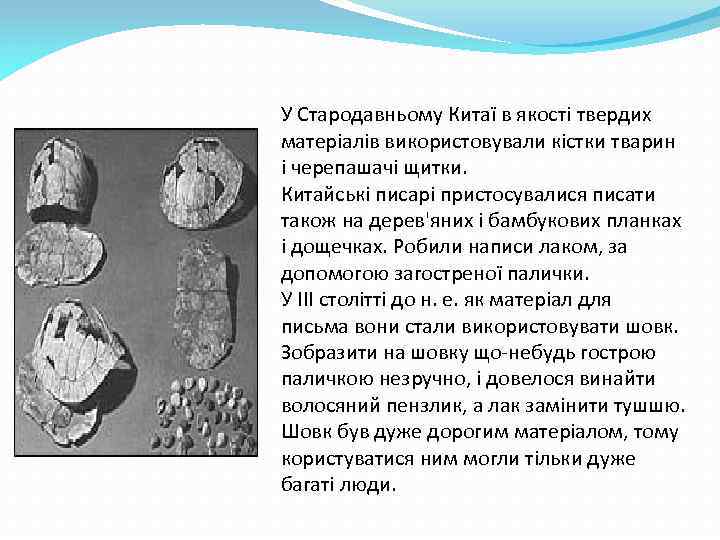 У Стародавньому Китаї в якості твердих матеріалів використовували кістки тварин і черепашачі щитки.
Китайські писарі пристосувалися писати також на дерев'яних і бамбукових планках і дощечках. Робили написи лаком, за допомогою загостреної палички.
У III столітті до н. е. як матеріал для письма вони стали використовувати шовк. Зобразити на шовку що-небудь гострою паличкою незручно, і довелося винайти волосяний пензлик, а лак замінити тушшю. Шовк був дуже дорогим матеріалом, тому користуватися ним могли тільки дуже багаті люди.